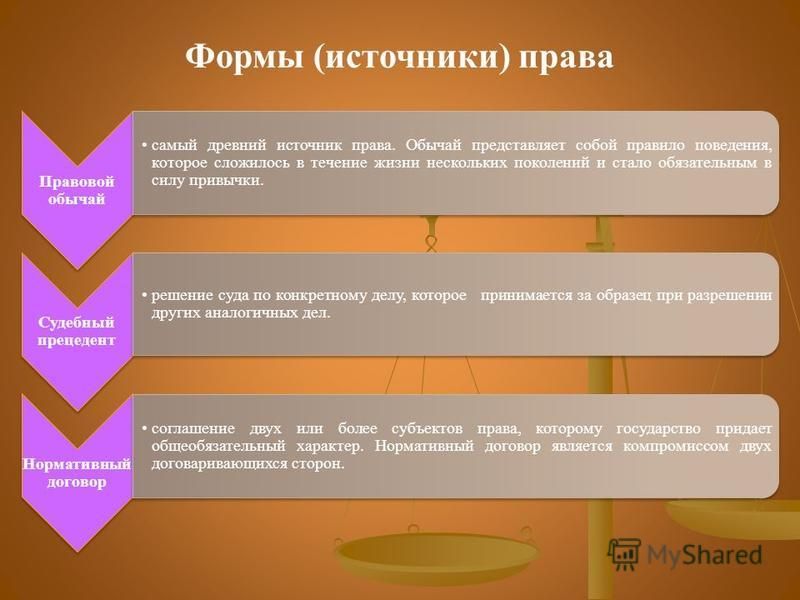 Формы (источники) права

Правовой обычай

• самый древний источник права. Обычай представляет собой правило поведения, которое сложилось в течение жизни нескольких поколений и стало обязательным в силу привычки.

Судебный прецедент

• решение суда по конкретному делу, которое принимается за образец при разрешении других аналогичных дел.

Нормативный договор

• соглашение двух или более субъектов права, которому государство придает общеобязательный характер. Нормативный договор является компромиссом двух договаривающихся сторон.

MyShared